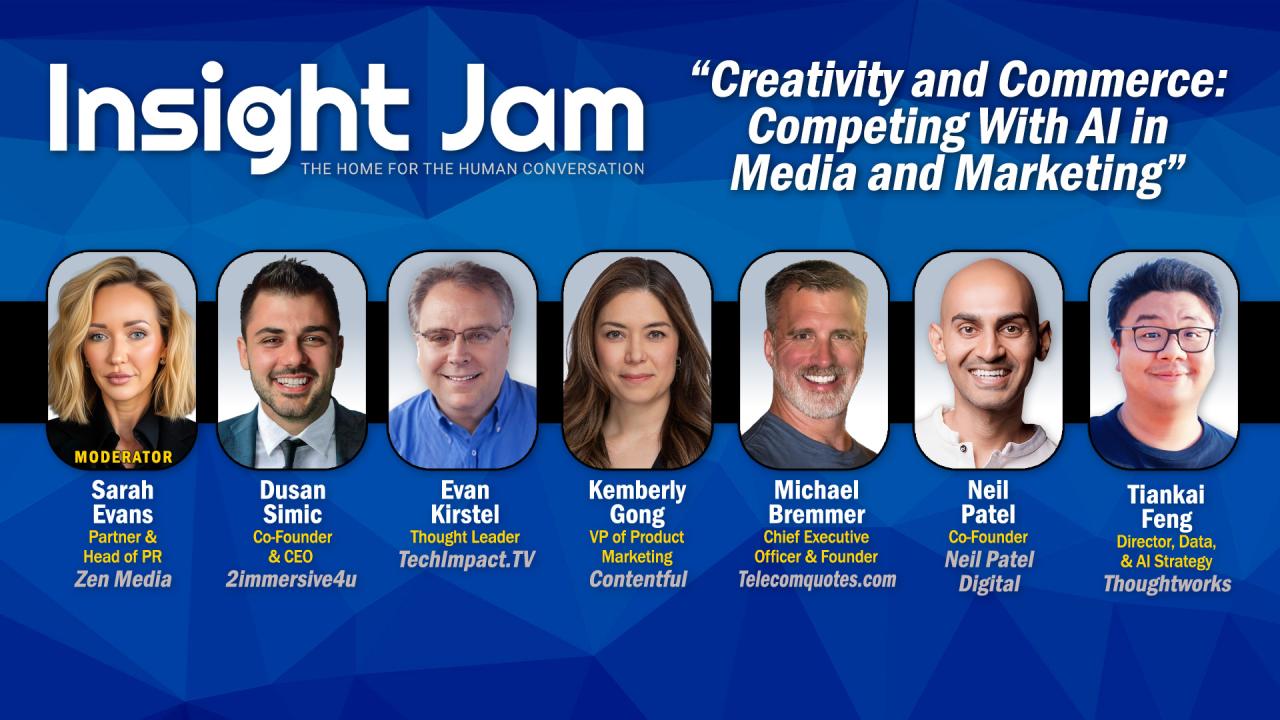 Insight Jam
THE HOME FOR THE HUMAN CONVERSATION

"Creativity and Commerce: Competing With AI in Media and Marketing"

MODERATOR
Sarah Evans
Partner & Head of PR
Zen Media

Dusan Simic
Co-Founder & CEO
2immersive4u

Evan Kirstel
Thought Leader
TechImpact.TV

Kemberly Gong
VP of Product Marketing
Contentful

Michael Bremmer
Chief Executive Officer & Founder
Telecomquotes.com

Neil Patel
Co-Founder
Neil Patel Digital

Tiankai Feng
Director, Data, & AI Strategy
Thoughtworks